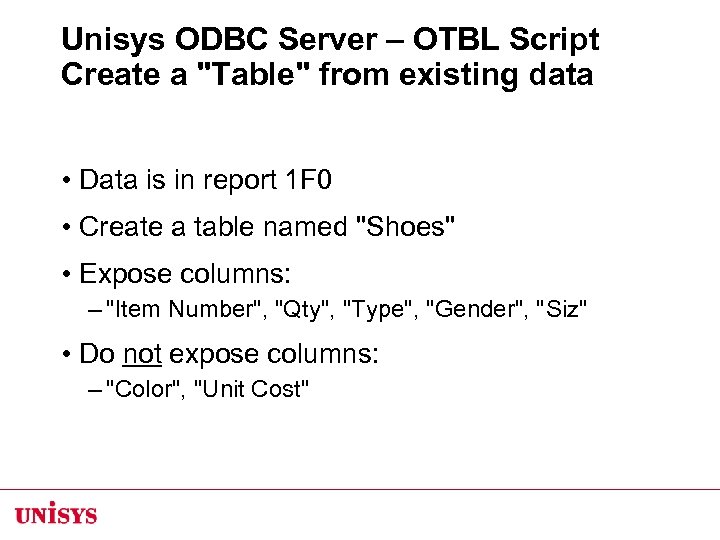 Unisys ODBC Server – OTBL Script
Create a "Table" from existing data

• Data is in report 1F0

• Create a table named "Shoes"

• Expose columns:
– "Item Number", "Qty", "Type", "Gender", "Siz"

• Do not expose columns:
– "Color", "Unit Cost"

UNISYS